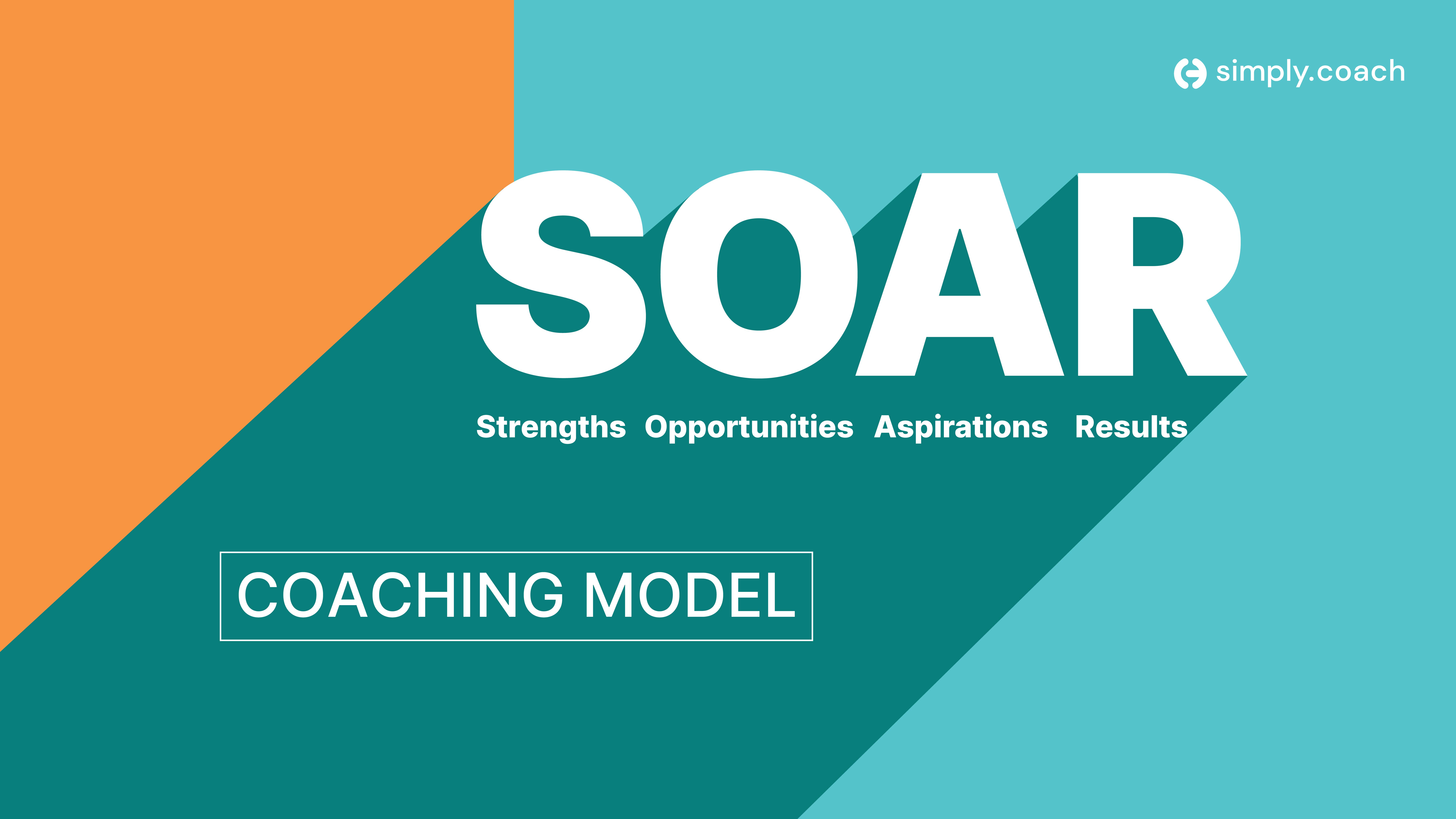 simply.coach

SOAR

Strengths Opportunities Aspirations Results

COACHING MODEL